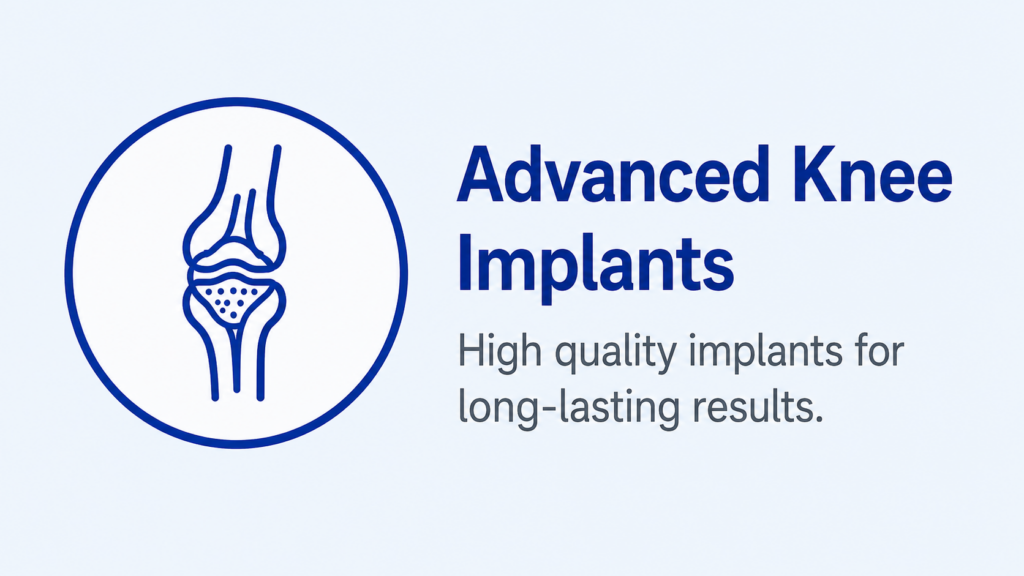 Advanced Knee Implants

High quality implants for long-lasting results.